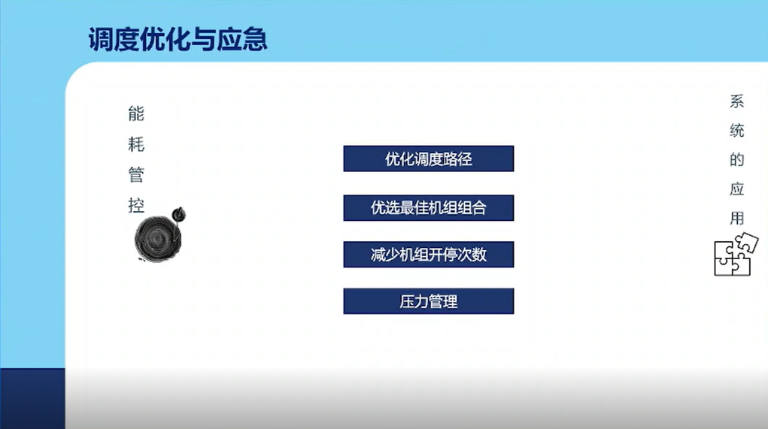 调度优化与应急

能耗管控

优化调度路径

优选最佳机组组合

减少机组开停次数

压力管理

系统的应用